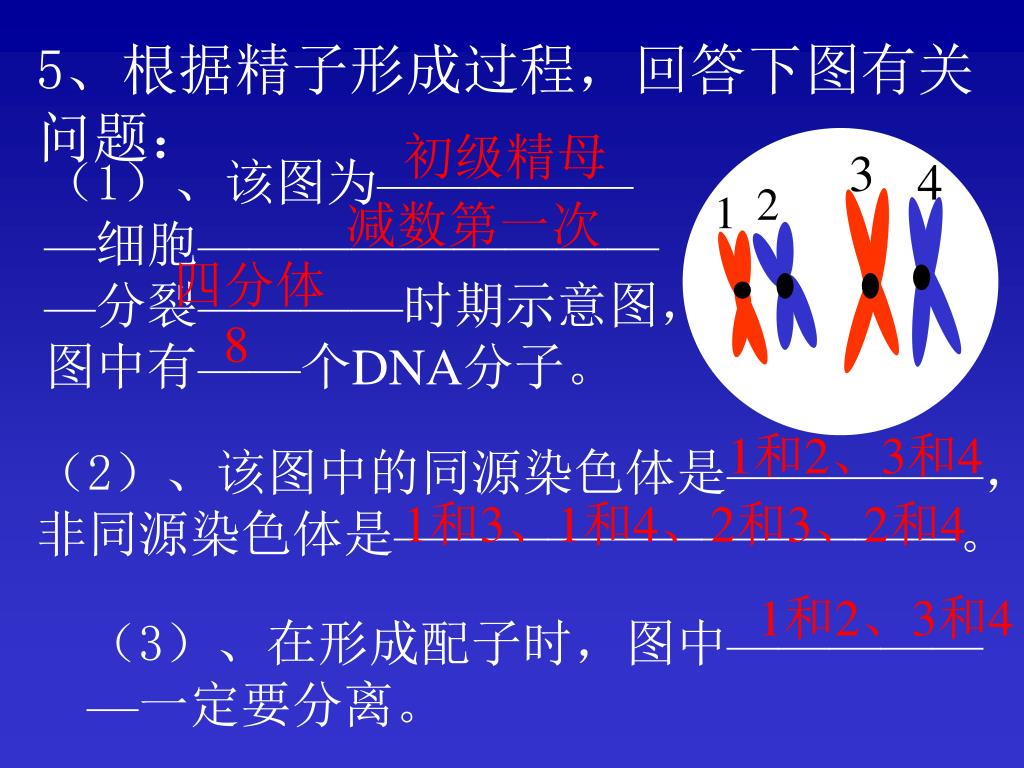 5、根据精子形成过程，回答下图有关问题：

（1）、该图为初级精母细胞减数第一次分裂四分体时期示意图，图中有8个DNA分子。

1 2 3 4

（2）、该图中的同源染色体是1和2、3和4，非同源染色体是1和3、1和4、2和3、2和4。

（3）、在形成配子时，图中1和2、3和4一定要分离。